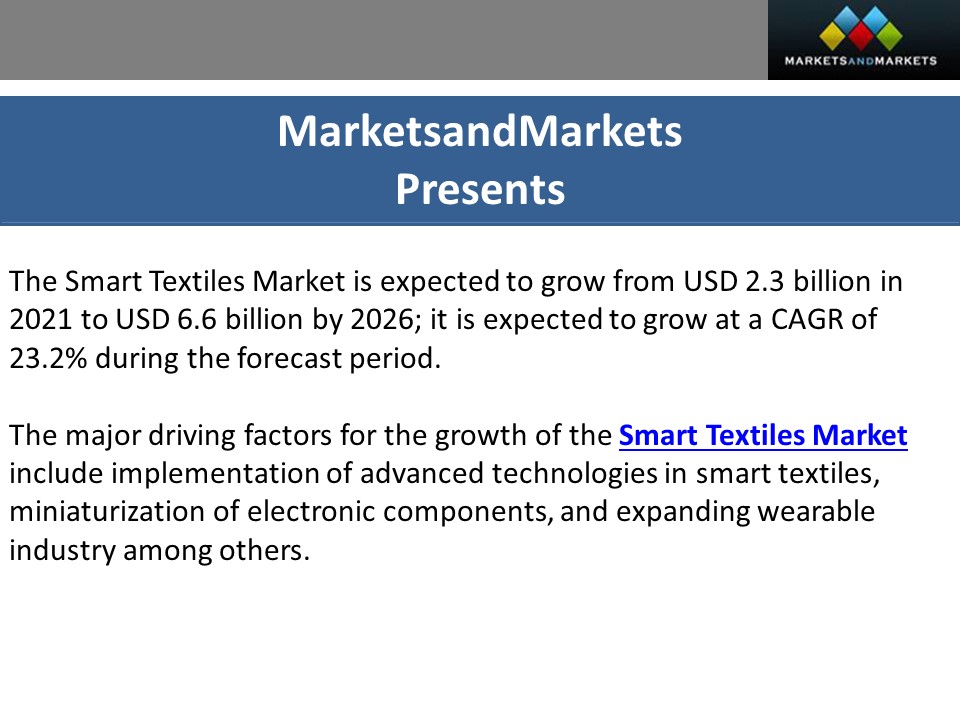 MARKETSANDMARKETS

MarketsandMarkets
Presents

The Smart Textiles Market is expected to grow from USD 2.3 billion in 2021 to USD 6.6 billion by 2026; it is expected to grow at a CAGR of 23.2% during the forecast period.

The major driving factors for the growth of the Smart Textiles Market include implementation of advanced technologies in smart textiles, miniaturization of electronic components, and expanding wearable industry among others.